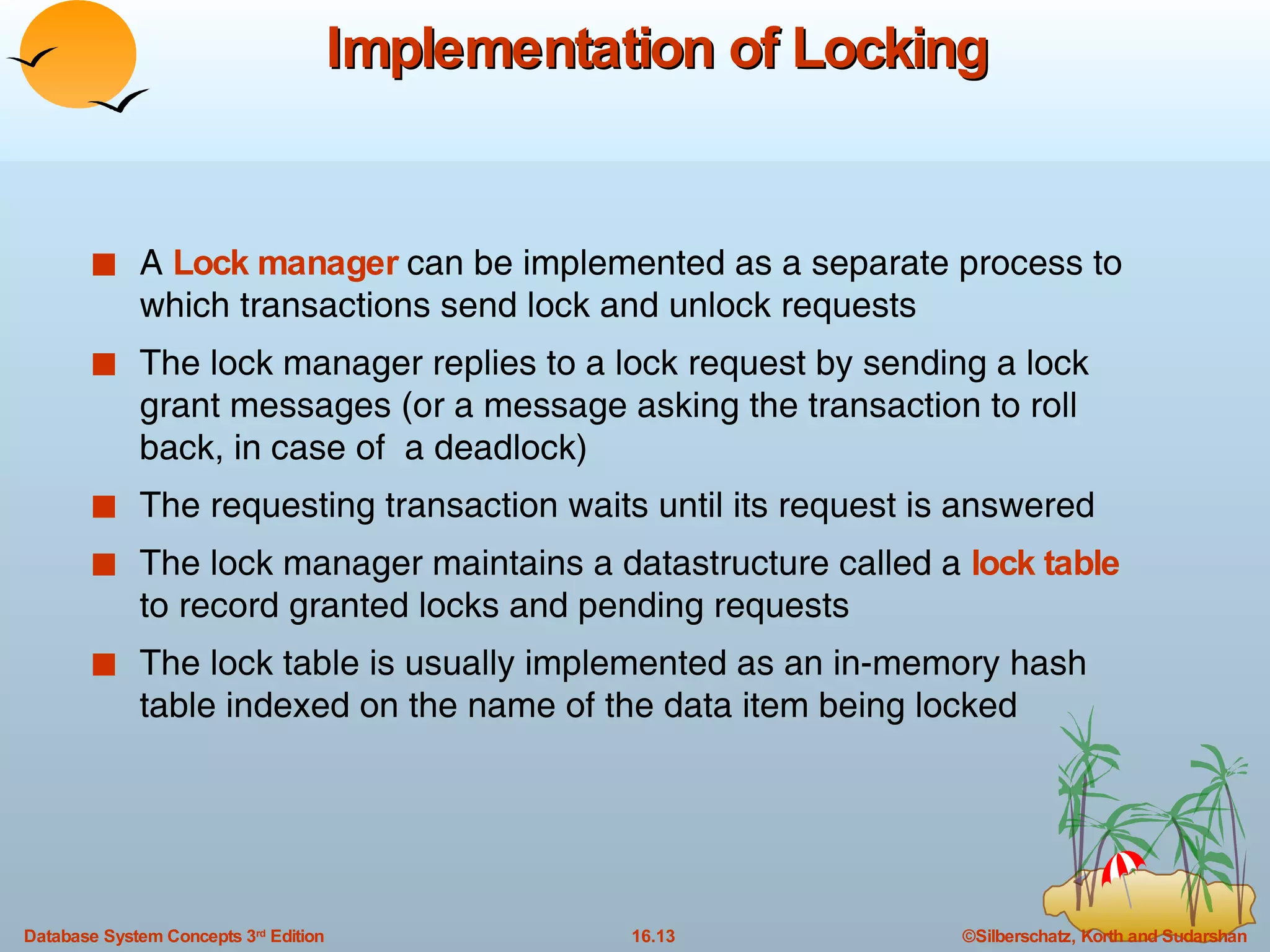 Implementation of Locking

■ A Lock manager can be implemented as a separate process to which transactions send lock and unlock requests

■ The lock manager replies to a lock request by sending a lock grant messages (or a message asking the transaction to roll back, in case of a deadlock)

■ The requesting transaction waits until its request is answered

■ The lock manager maintains a datastructure called a lock table to record granted locks and pending requests

■ The lock table is usually implemented as an in-memory hash table indexed on the name of the data item being locked

Database System Concepts 3rd Edition 16.13 ©Silberschatz, Korth and Sudarshan